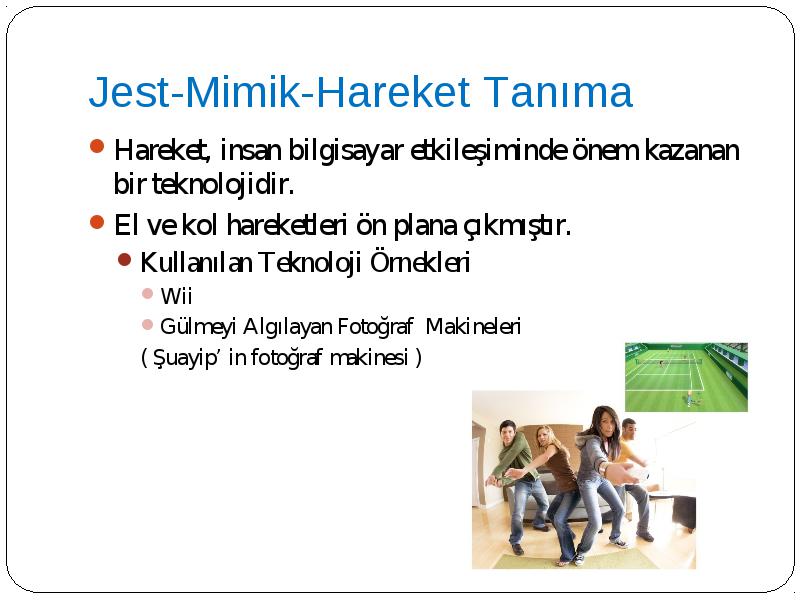 Jest-Mimik-Hareket Tanıma

Hareket, insan bilgisayar etkileşiminde önem kazanan bir teknolojidir.

El ve kol hareketleri ön plana çıkmıştır.

Kullanılan Teknoloji Örnekleri

Wii

Gülmeyi Algılayan Fotoğraf Makineleri

( Şuayip' in fotoğraf makinesi )